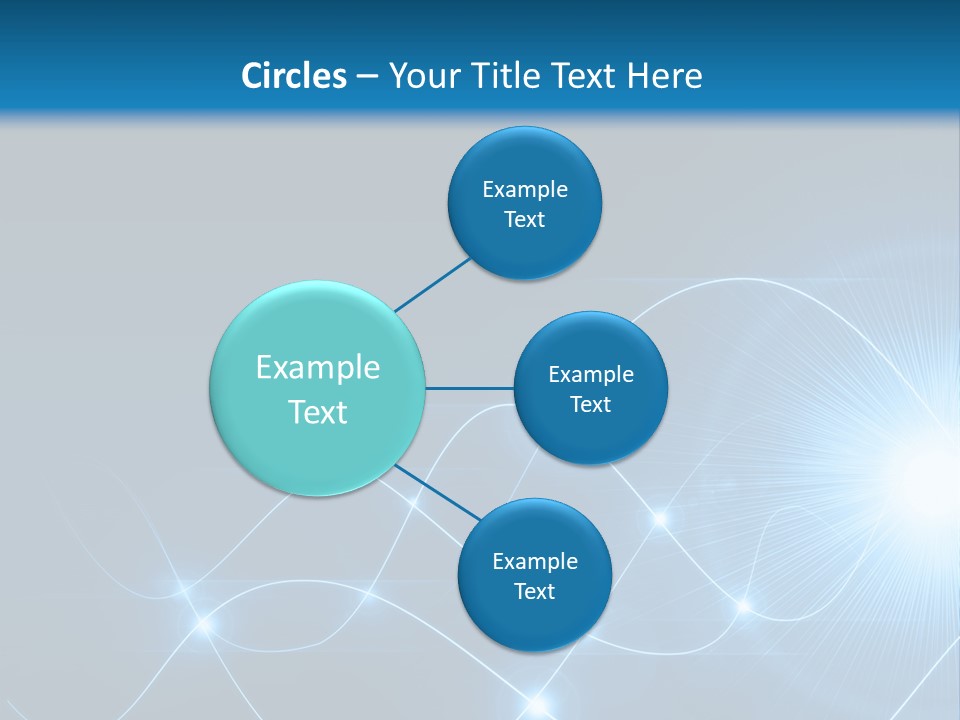 Circles – Your Title Text Here

Example Text

Example Text

Example Text

Example Text